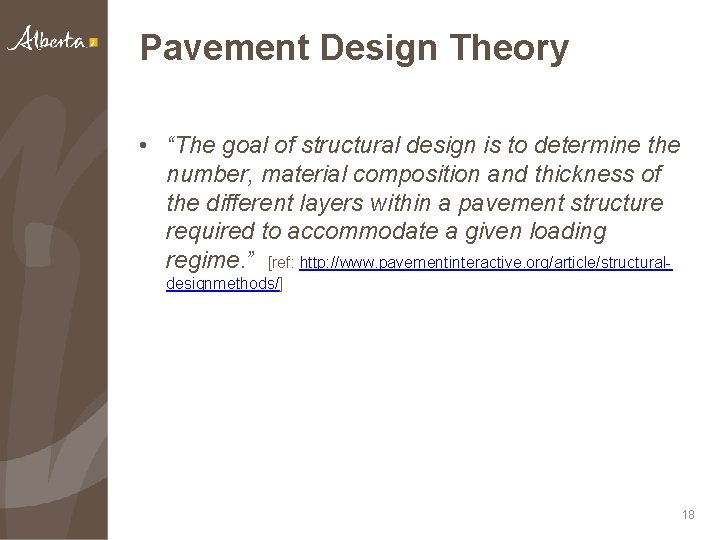 Alberta

Pavement Design Theory

• “The goal of structural design is to determine the number, material composition and thickness of the different layers within a pavement structure required to accommodate a given loading regime.” [ref: http://www.pavementinteractive.org/article/structural-designmethods/]

18